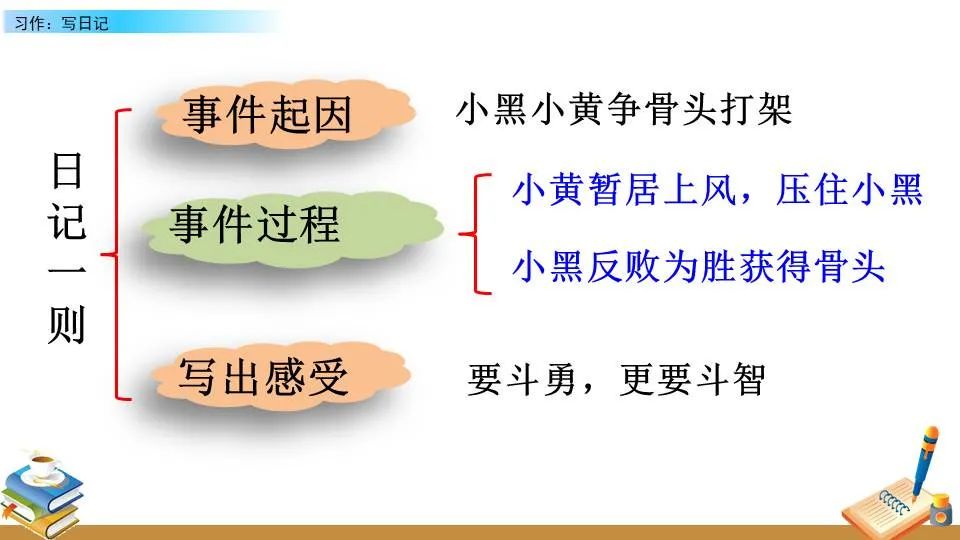 习作：写日记

日记一则

事件起因　小黑小黄争骨头打架

事件过程　小黄暂居上风，压住小黑
小黑反败为胜获得骨头

写出感受　要斗勇，更要斗智